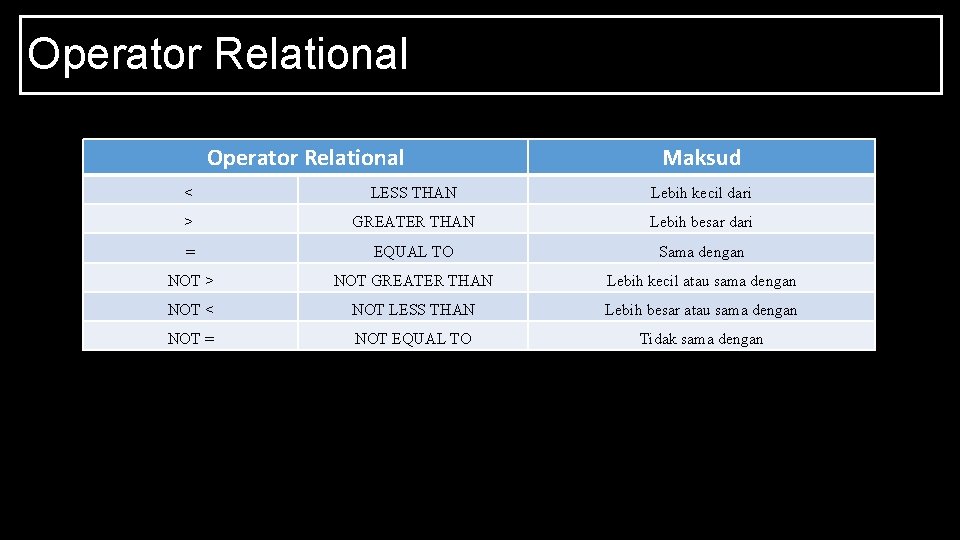 Operator Relational

| Operator Relational | | Maksud |
|---|---|---|
| < | LESS THAN | Lebih kecil dari |
| > | GREATER THAN | Lebih besar dari |
| = | EQUAL TO | Sama dengan |
| NOT > | NOT GREATER THAN | Lebih kecil atau sama dengan |
| NOT < | NOT LESS THAN | Lebih besar atau sama dengan |
| NOT = | NOT EQUAL TO | Tidak sama dengan |